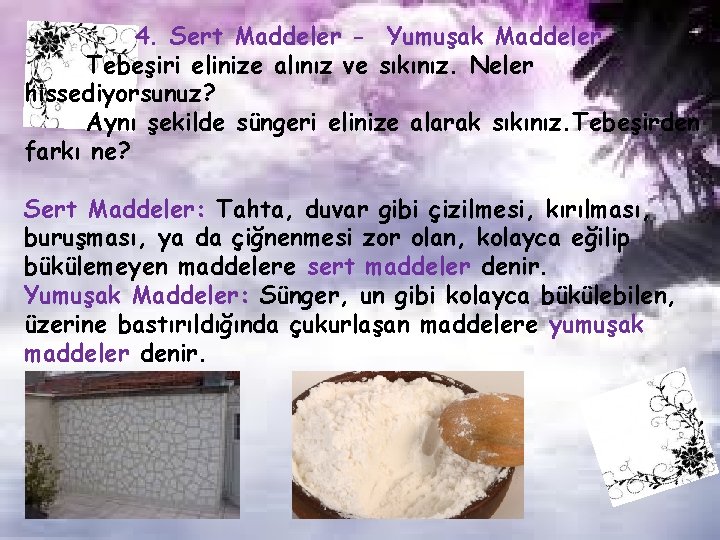 4. Sert Maddeler - Yumuşak Maddeler

Tebeşiri elinize alınız ve sıkınız. Neler hissediyorsunuz?

Aynı şekilde süngeri elinize alarak sıkınız.Tebeşirden farkı ne?

Sert Maddeler: Tahta, duvar gibi çizilmesi, kırılması, buruşması, ya da çiğnenmesi zor olan, kolayca eğilip bükülemeyen maddelere sert maddeler denir.
Yumuşak Maddeler: Sünger, un gibi kolayca bükülebilen, üzerine bastırıldığında çukurlaşan maddelere yumuşak maddeler denir.